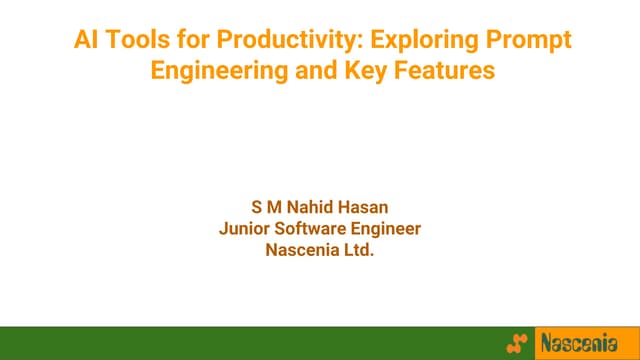 AI Tools for Productivity: Exploring Prompt Engineering and Key Features

S M Nahid Hasan
Junior Software Engineer
Nascenia Ltd.

Nascenia